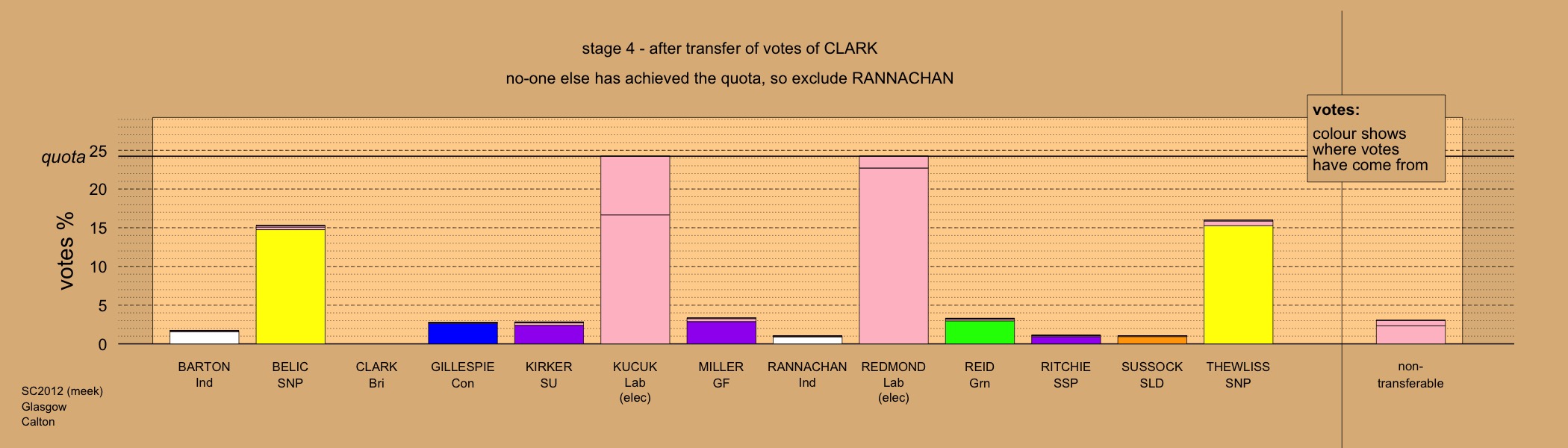 stage 4 - after transfer of votes of CLARK

no-one else has achieved the quota, so exclude RANNACHAN

votes:
colour shows where votes have come from

quota

votes %

25
20
15
10
5
0

BARTON
Ind

BELIC
SNP

CLARK
Bri

GILLESPIE
Con

KIRKER
SU

KUCUK
Lab
(elec)

MILLER
GF

RANNACHAN
Ind

REDMOND
Lab
(elec)

REID
Grn

RITCHIE
SSP

SUSSOCK
SLD

THEWLISS
SNP

non-transferable

SC2012 (meek)
Glasgow
Calton